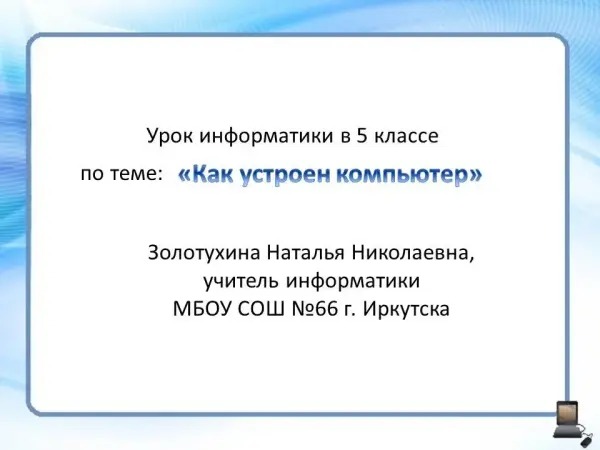 Урок информатики в 5 классе

по теме: «Как устроен компьютер»

Золотухина Наталья Николаевна,
учитель информатики
МБОУ СОШ №66 г. Иркутска